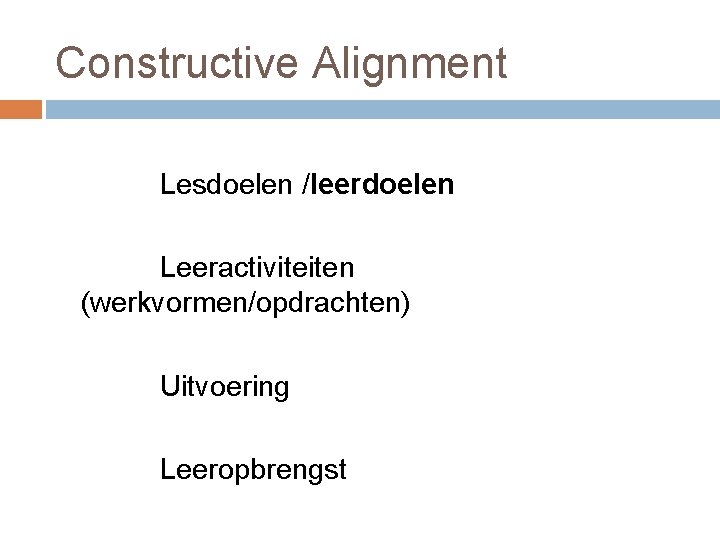 Constructive Alignment

Lesdoelen /leerdoelen

Leeractiviteiten (werkvormen/opdrachten)

Uitvoering

Leeropbrengst